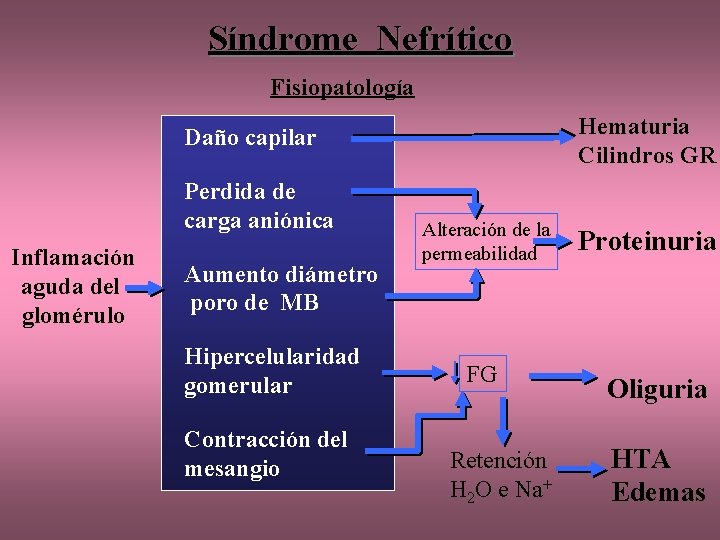 Síndrome Nefrítico

Fisiopatología

Inflamación aguda del glomérulo

Daño capilar

Perdida de carga aniónica

Aumento diámetro poro de MB

Hipercelularidad gomerular

Contracción del mesangio

Hematuria
Cilindros GR

Alteración de la permeabilidad

Proteinuria

↓ FG

Oliguria

Retención $H_2O$ e $Na^+$

HTA
Edemas